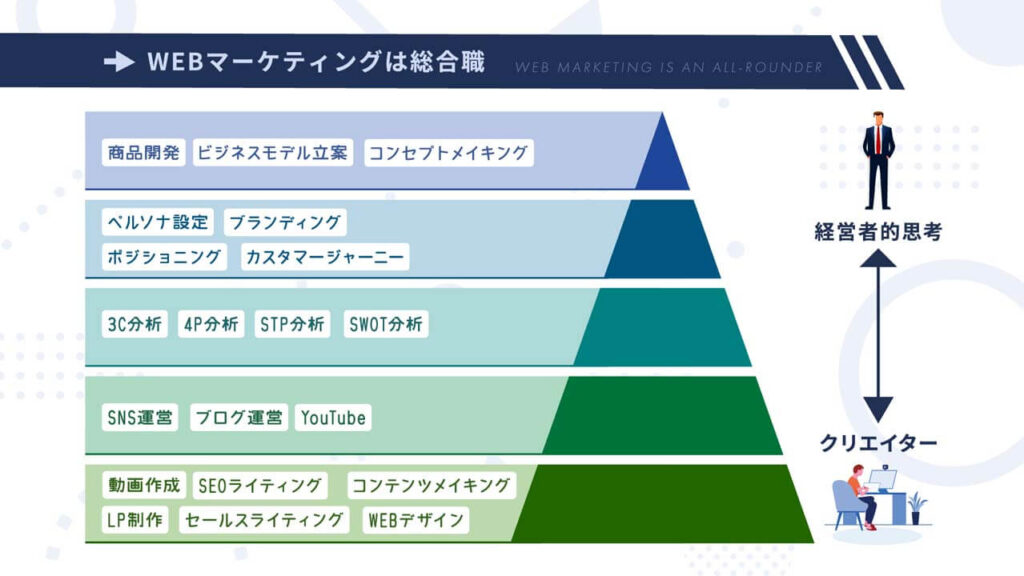 WEBマーケティングは総合職
WEB MARKETING IS AN ALL-ROUNDER

商品開発 ビジネスモデル立案 コンセプトメイキング

ペルソナ設定 ブランディング
ポジショニング カスタマージャーニー

3C分析 4P分析 STP分析 SWOT分析

SNS運営 ブログ運営 YouTube

動画作成 SEOライティング コンテンツメイキング
LP制作 セールスライティング WEBデザイン

経営者的思考

クリエイター